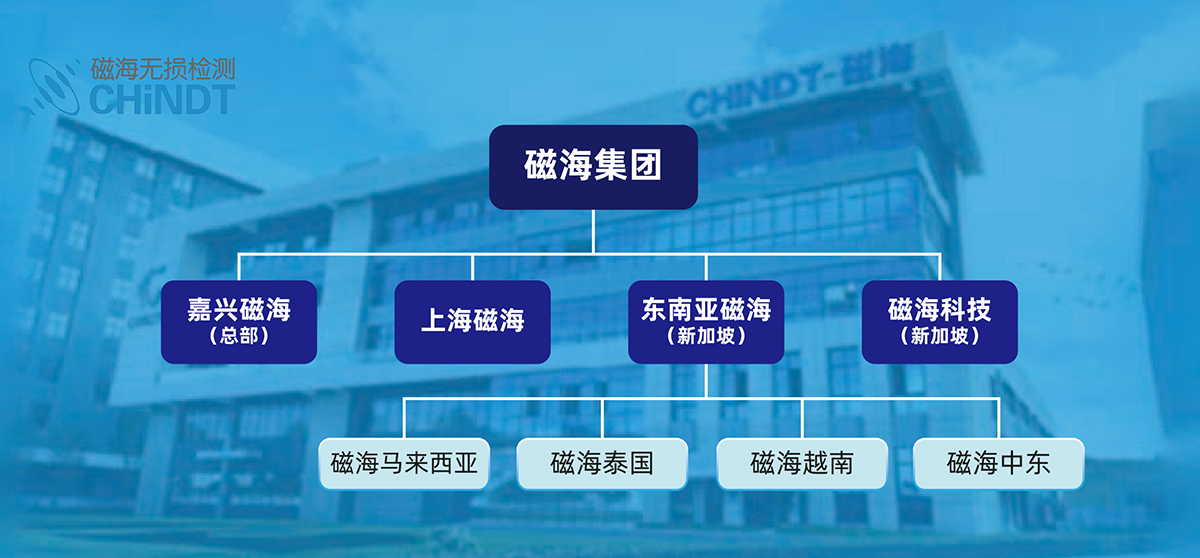 磁海无损检测
CHiNDT

CHINDT-磁海

磁海集团

嘉兴磁海
（总部）

上海磁海

东南亚磁海
（新加坡）

磁海科技
（新加坡）

磁海马来西亚

磁海泰国

磁海越南

磁海中东